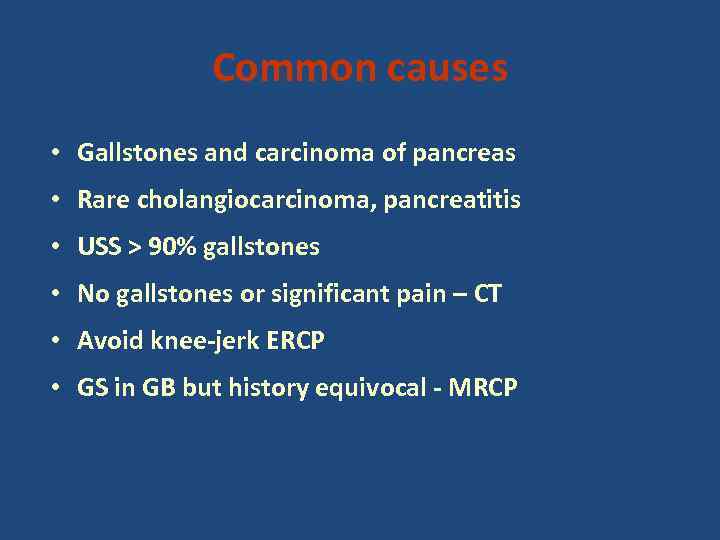 Common causes

• Gallstones and carcinoma of pancreas
• Rare cholangiocarcinoma, pancreatitis
• USS > 90% gallstones
• No gallstones or significant pain – CT
• Avoid knee-jerk ERCP
• GS in GB but history equivocal - MRCP